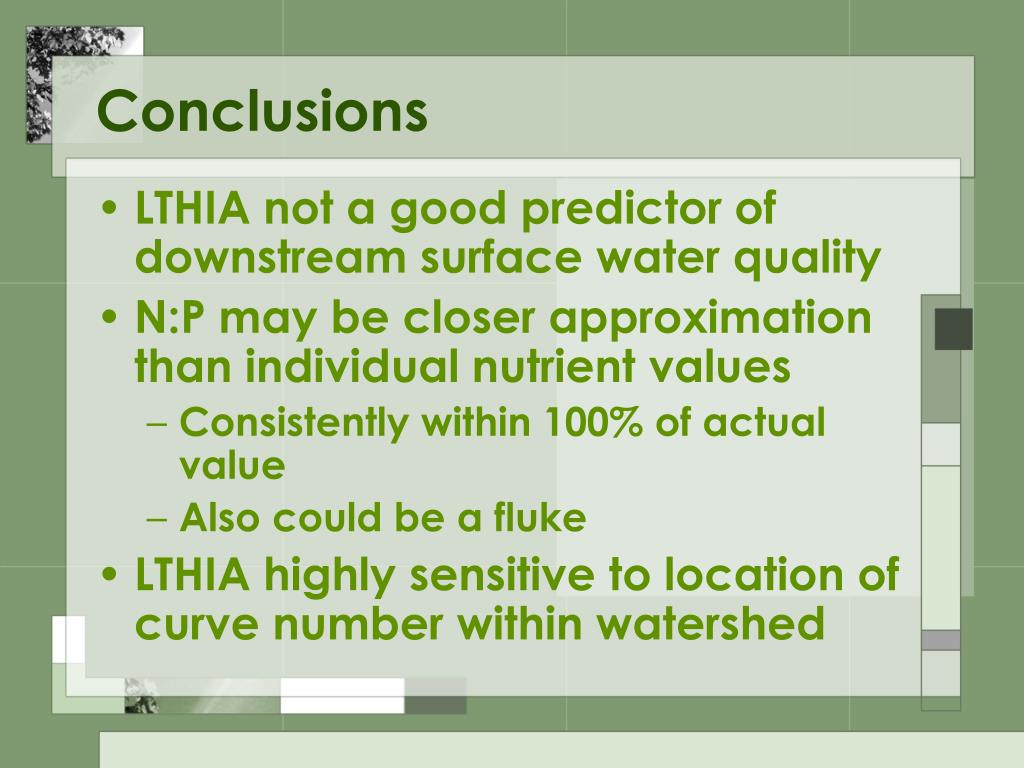 Conclusions

• LTHIA not a good predictor of downstream surface water quality
• N:P may be closer approximation than individual nutrient values
  – Consistently within 100% of actual value
  – Also could be a fluke
• LTHIA highly sensitive to location of curve number within watershed